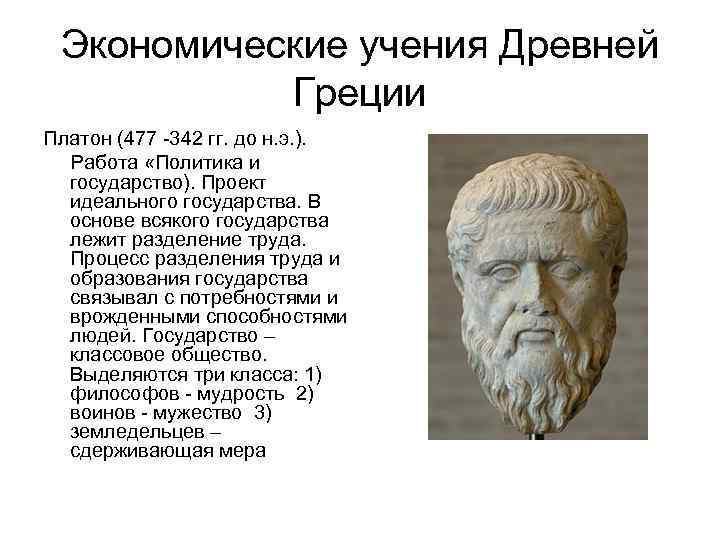 Экономические учения Древней Греции

Платон (477 -342 гг. до н.э.). Работа «Политика и государство). Проект идеального государства. В основе всякого государства лежит разделение труда. Процесс разделения труда и образования государства связывал с потребностями и врожденными способностями людей. Государство – классовое общество. Выделяются три класса: 1) философов - мудрость 2) воинов - мужество 3) земледельцев – сдерживающая мера